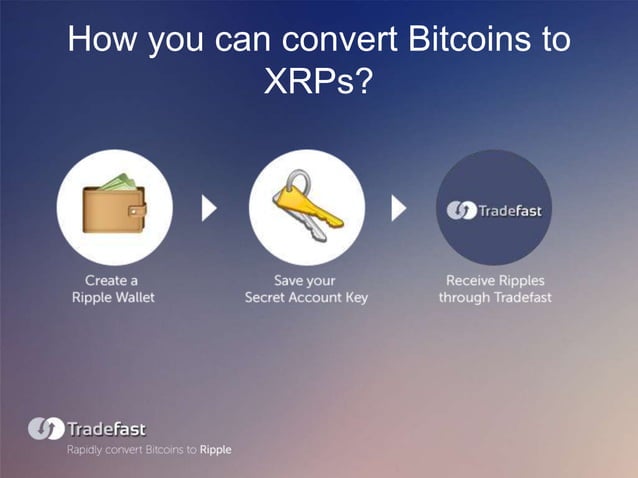 How you can convert Bitcoins to XRPs?

Create a Ripple Wallet

Save your Secret Account Key

Tradefast

Receive Ripples through Tradefast

Tradefast

Rapidly convert Bitcoins to Ripple